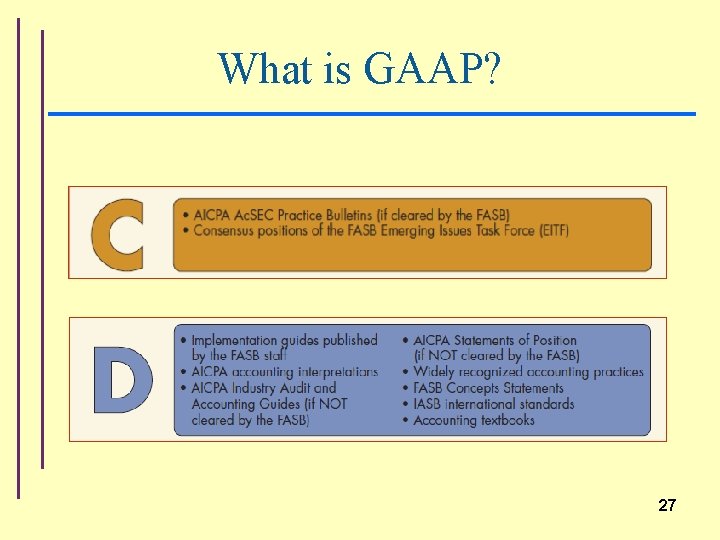 What is GAAP?

C

• AICPA AcSEC Practice Bulletins (if cleared by the FASB)
• Consensus positions of the FASB Emerging Issues Task Force (EITF)

D

• Implementation guides published by the FASB staff
• AICPA accounting interpretations
• AICPA Industry Audit and Accounting Guides (if NOT cleared by the FASB)

• AICPA Statements of Position (if NOT cleared by the FASB)
• Widely recognized accounting practices
• FASB Concepts Statements
• IASB international standards
• Accounting textbooks

27